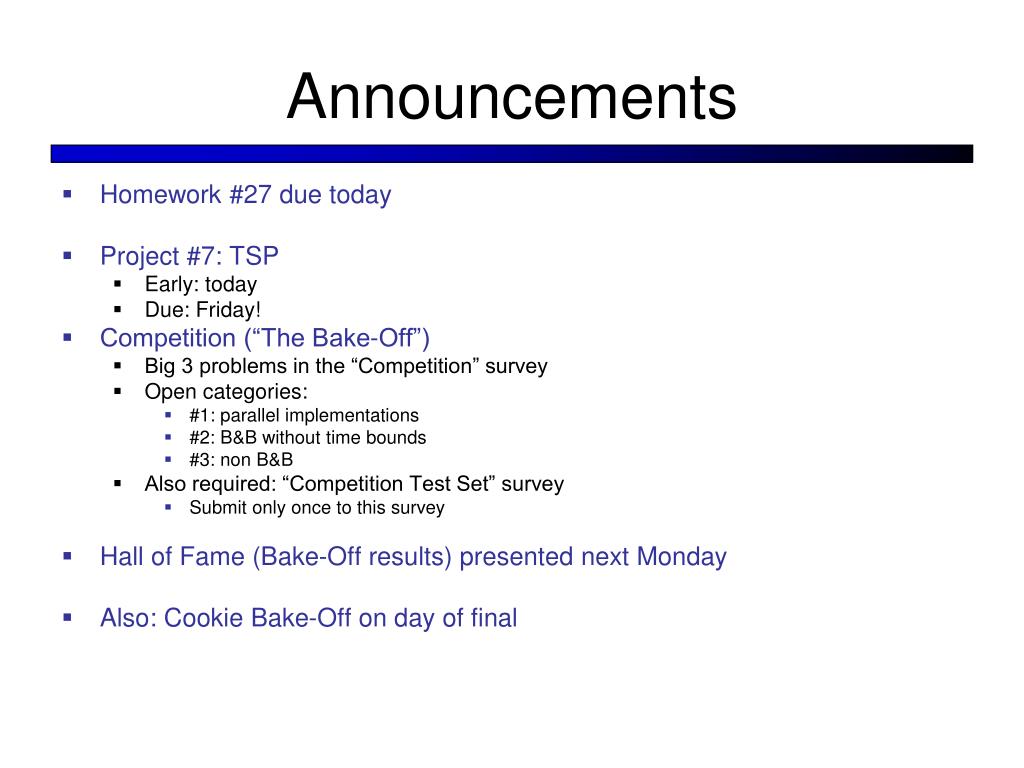 Announcements

- Homework #27 due today

- Project #7: TSP
  - Early: today
  - Due: Friday!
- Competition (“The Bake-Off”)
  - Big 3 problems in the “Competition” survey
  - Open categories:
    - #1: parallel implementations
    - #2: B&B without time bounds
    - #3: non B&B
  - Also required: “Competition Test Set” survey
    - Submit only once to this survey

- Hall of Fame (Bake-Off results) presented next Monday

- Also: Cookie Bake-Off on day of final